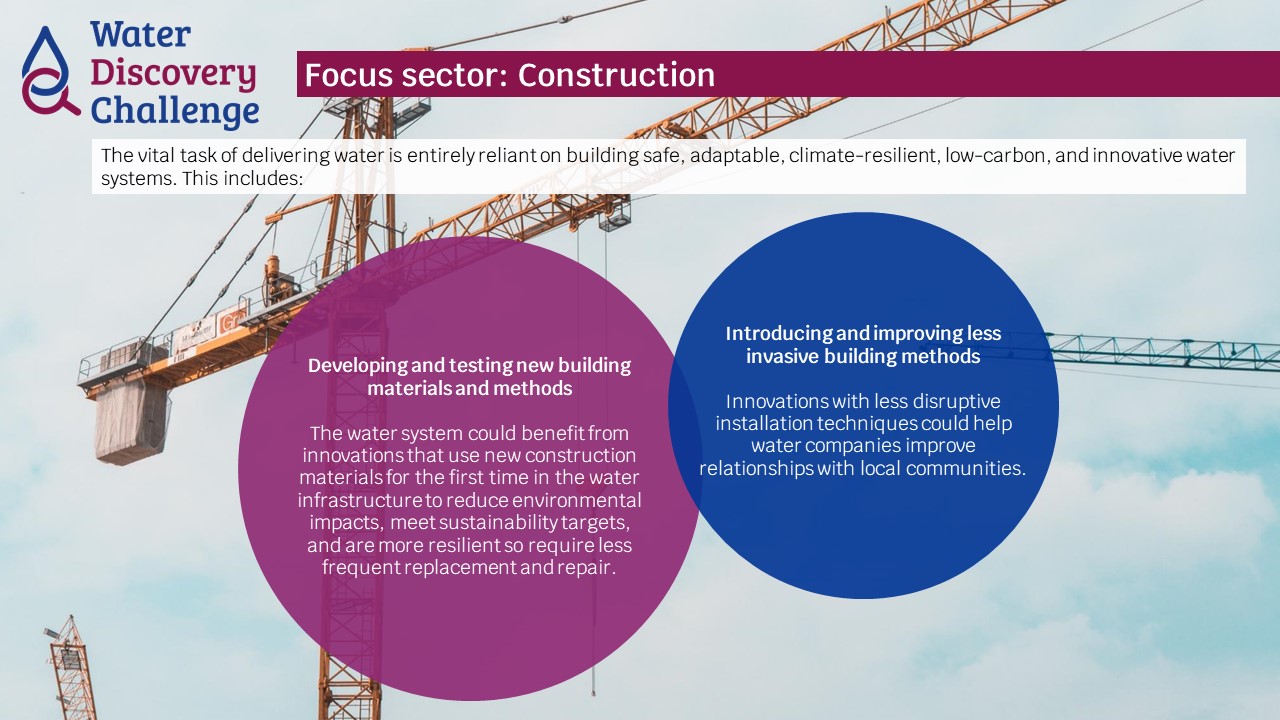 Water Discovery Challenge

Focus sector: Construction

The vital task of delivering water is entirely reliant on building safe, adaptable, climate-resilient, low-carbon, and innovative water systems. This includes:

Developing and testing new building materials and methods

The water system could benefit from innovations that use new construction materials for the first time in the water infrastructure to reduce environmental impacts, meet sustainability targets, and are more resilient so require less frequent replacement and repair.

Introducing and improving less invasive building methods

Innovations with less disruptive installation techniques could help water companies improve relationships with local communities.